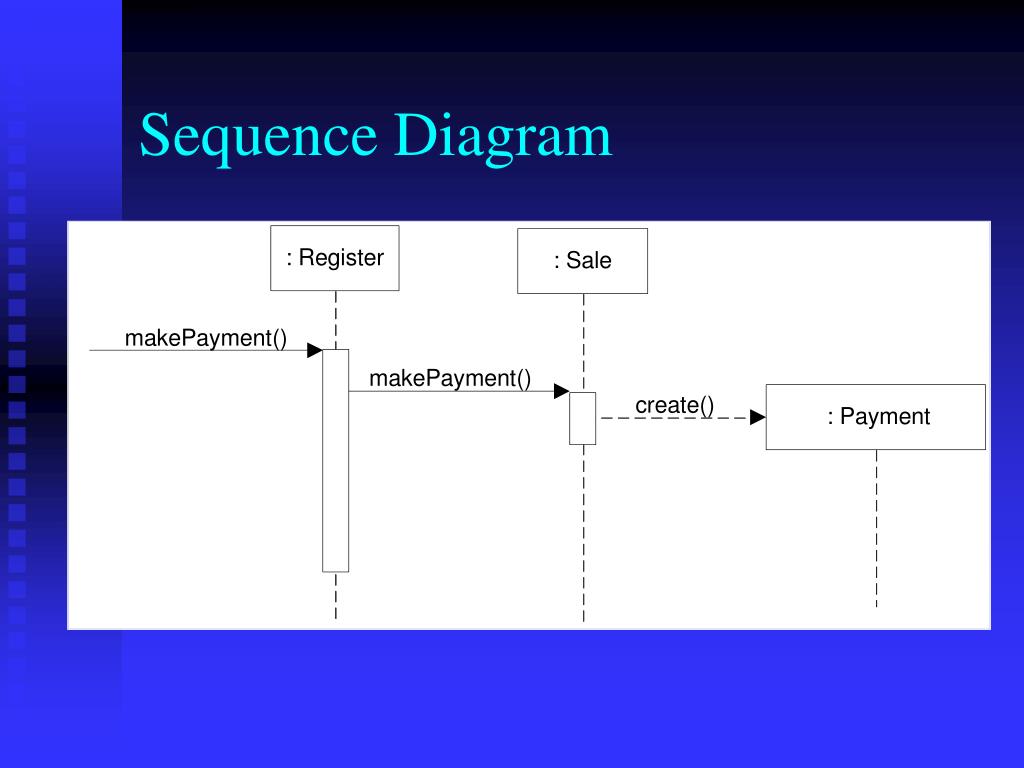 Sequence Diagram

: Register

: Sale

makePayment()

makePayment()

create()

: Payment